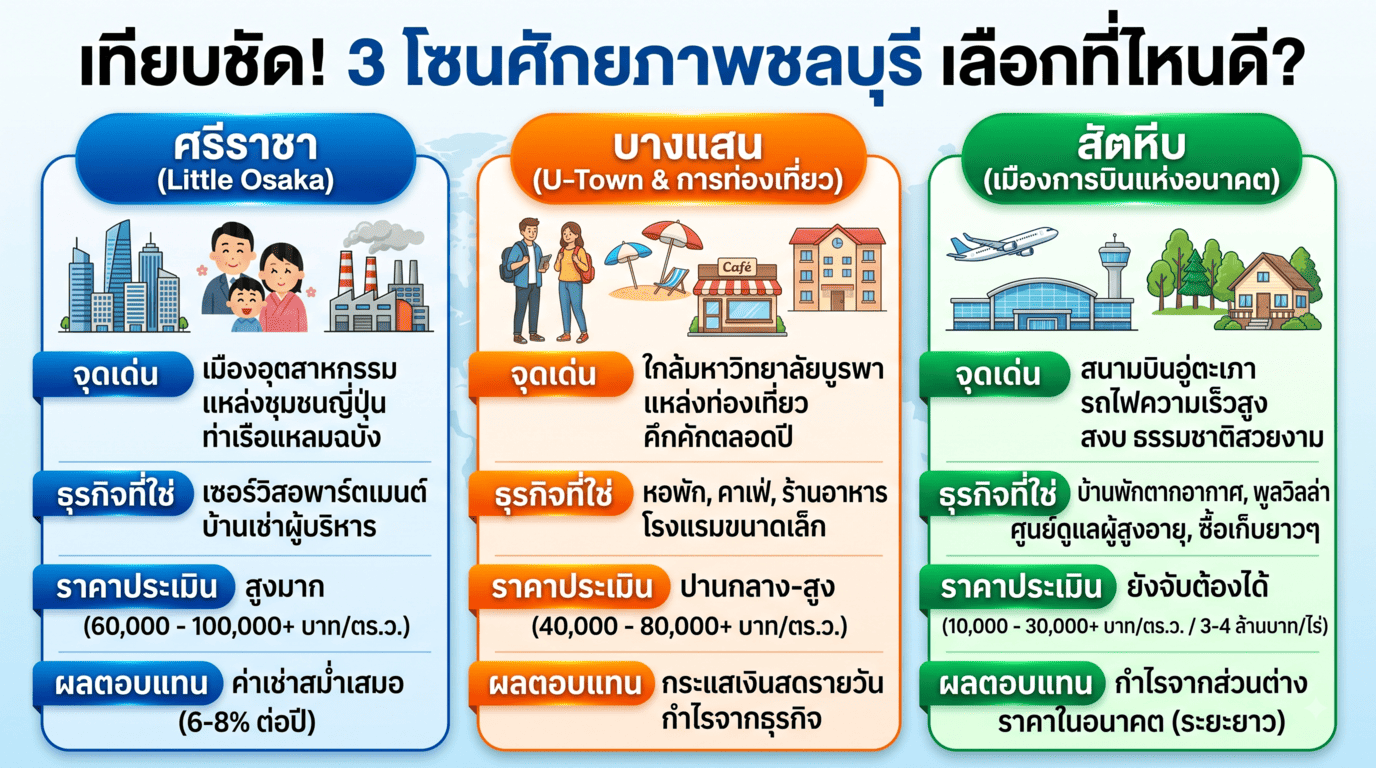 เทียบชัด! 3 โซนศักยภาพชลบุรี เลือกที่ไหนดี?

ศรีราชา
(Little Osaka)

จุดเด่น เมืองอุตสาหกรรม แหล่งชุมชนญี่ปุ่น ท่าเรือแหลมฉบัง

ธุรกิจที่ใช่ เซอร์วิสอพาร์ตเมนต์ บ้านเช่าผู้บริหาร

ราคาประเมิน สูงมาก (60,000 - 100,000+ บาท/ตร.ว.)

ผลตอบแทน ค่าเช่าสม่ำเสมอ (6-8% ต่อปี)

บางแสน
(U-Town & การท่องเที่ยว)

Café

จุดเด่น ใกล้มหาวิทยาลัยบูรพา แหล่งท่องเที่ยว คึกคักตลอดปี

ธุรกิจที่ใช่ หอพัก, คาเฟ่, ร้านอาหาร โรงแรมขนาดเล็ก

ราคาประเมิน ปานกลาง-สูง (40,000 - 80,000+ บาท/ตร.ว.)

ผลตอบแทน กระแสเงินสดรายวัน กำไรจากธุรกิจ

สัตหีบ
(เมืองการบินแห่งอนาคต)

จุดเด่น สนามบินอู่ตะเภา รถไฟความเร็วสูง สงบ ธรรมชาติสวยงาม

ธุรกิจที่ใช่ บ้านพักตากอากาศ, พูลวิลล่า ศูนย์ดูแลผู้สูงอายุ, ซื้อเก็บยาวๆ

ราคาประเมิน ยังจับต้องได้ (10,000 - 30,000+ บาท/ตร.ว. / 3-4 ล้านบาท/ไร่)

ผลตอบแทน กำไรจากส่วนต่าง ราคาในอนาคต (ระยะยาว)